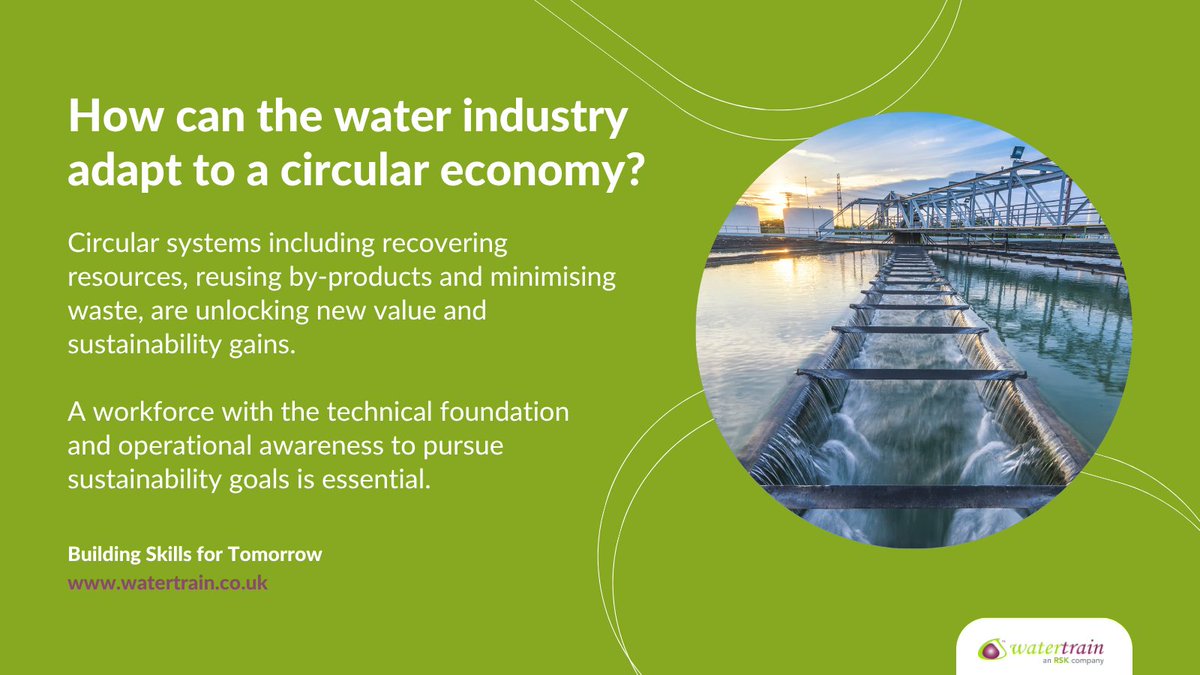 How can the water industry adapt to a circular economy?

Circular systems including recovering resources, reusing by-products and minimising waste, are unlocking new value and sustainability gains.

A workforce with the technical foundation and operational awareness to pursue sustainability goals is essential.

Building Skills for Tomorrow
www.watertrain.co.uk

watertrain
an RSK company